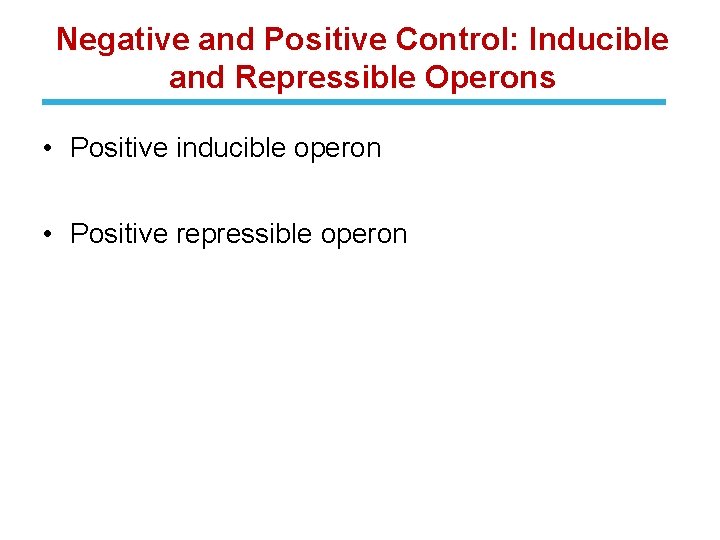 Negative and Positive Control: Inducible and Repressible Operons

• Positive inducible operon

• Positive repressible operon